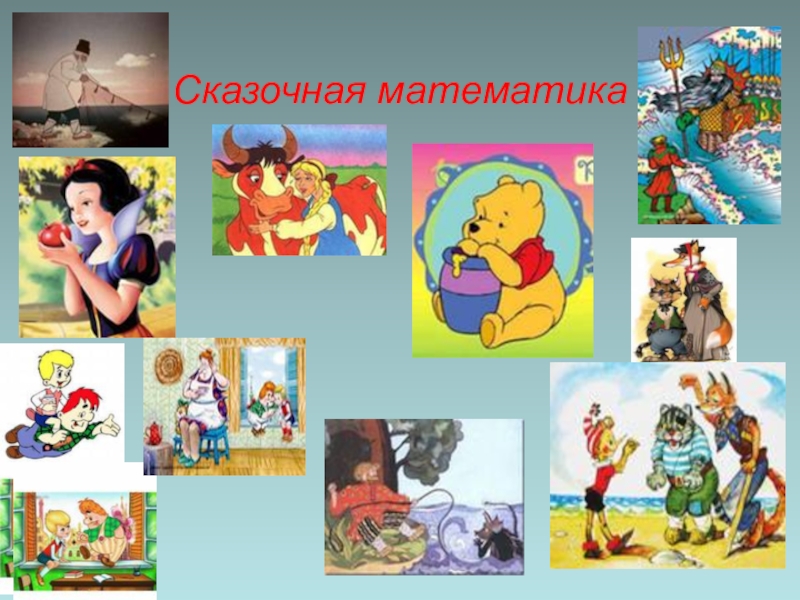 Сказочная математика